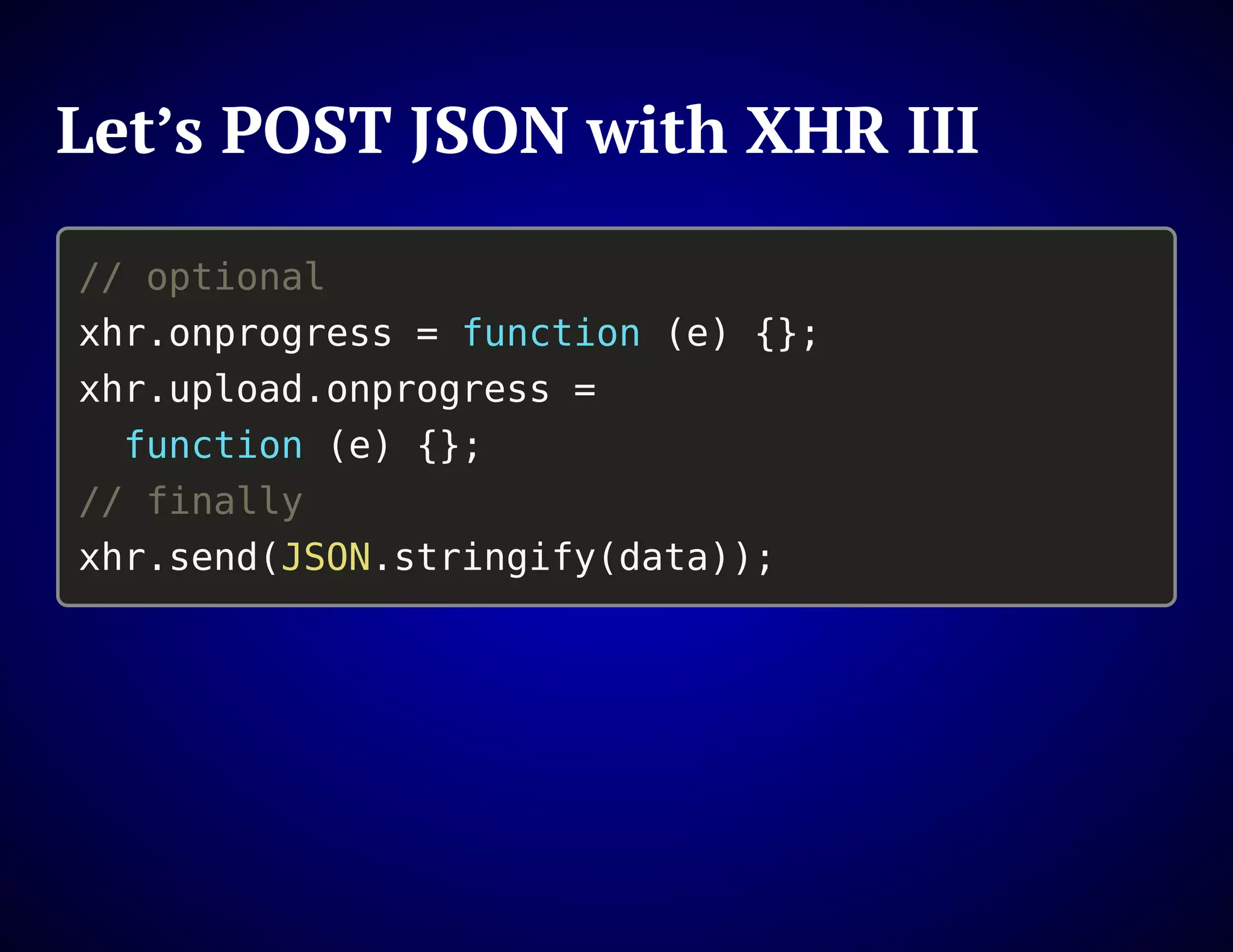 Let’s POST JSON with XHR III

// optional
xhr.onprogress = function (e) {};
xhr.upload.onprogress =
  function (e) {};
// finally
xhr.send(JSON.stringify(data));